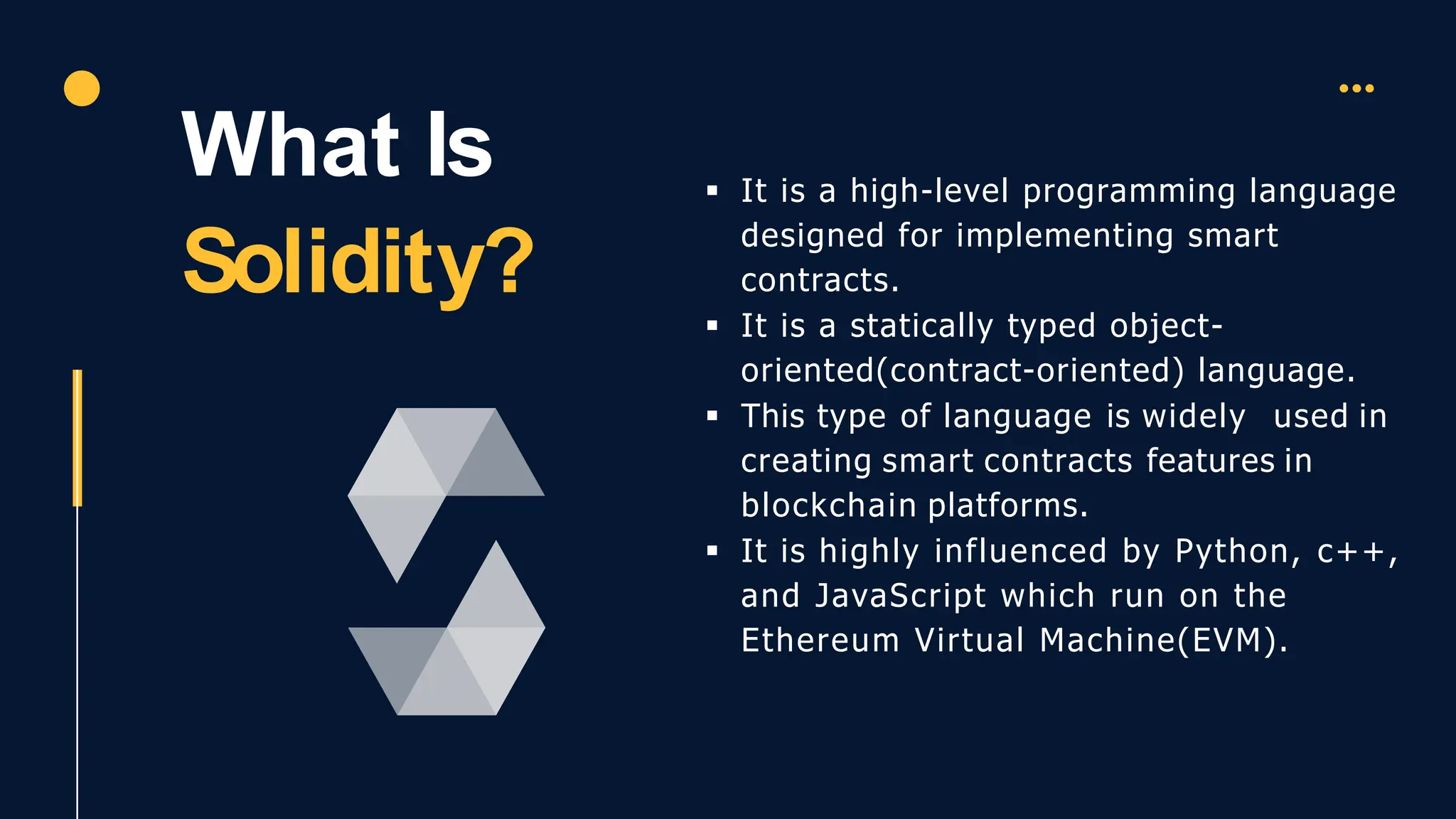 What Is Solidity?

▪ It is a high-level programming language designed for implementing smart contracts.
▪ It is a statically typed object-oriented(contract-oriented) language.
▪ This type of language is widely  used in creating smart contracts features in blockchain platforms.
▪ It is highly influenced by Python, c++, and JavaScript which run on the Ethereum Virtual Machine(EVM).